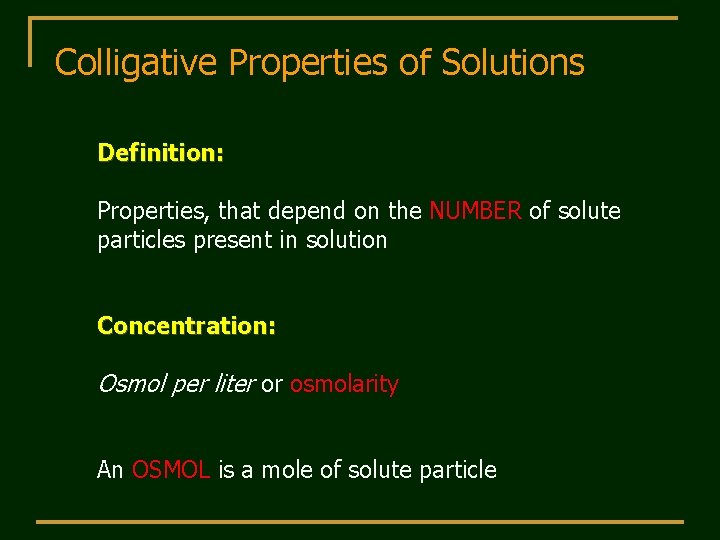 Colligative Properties of Solutions

Definition:

Properties, that depend on the NUMBER of solute particles present in solution

Concentration:

Osmol per liter or osmolarity

An OSMOL is a mole of solute particle